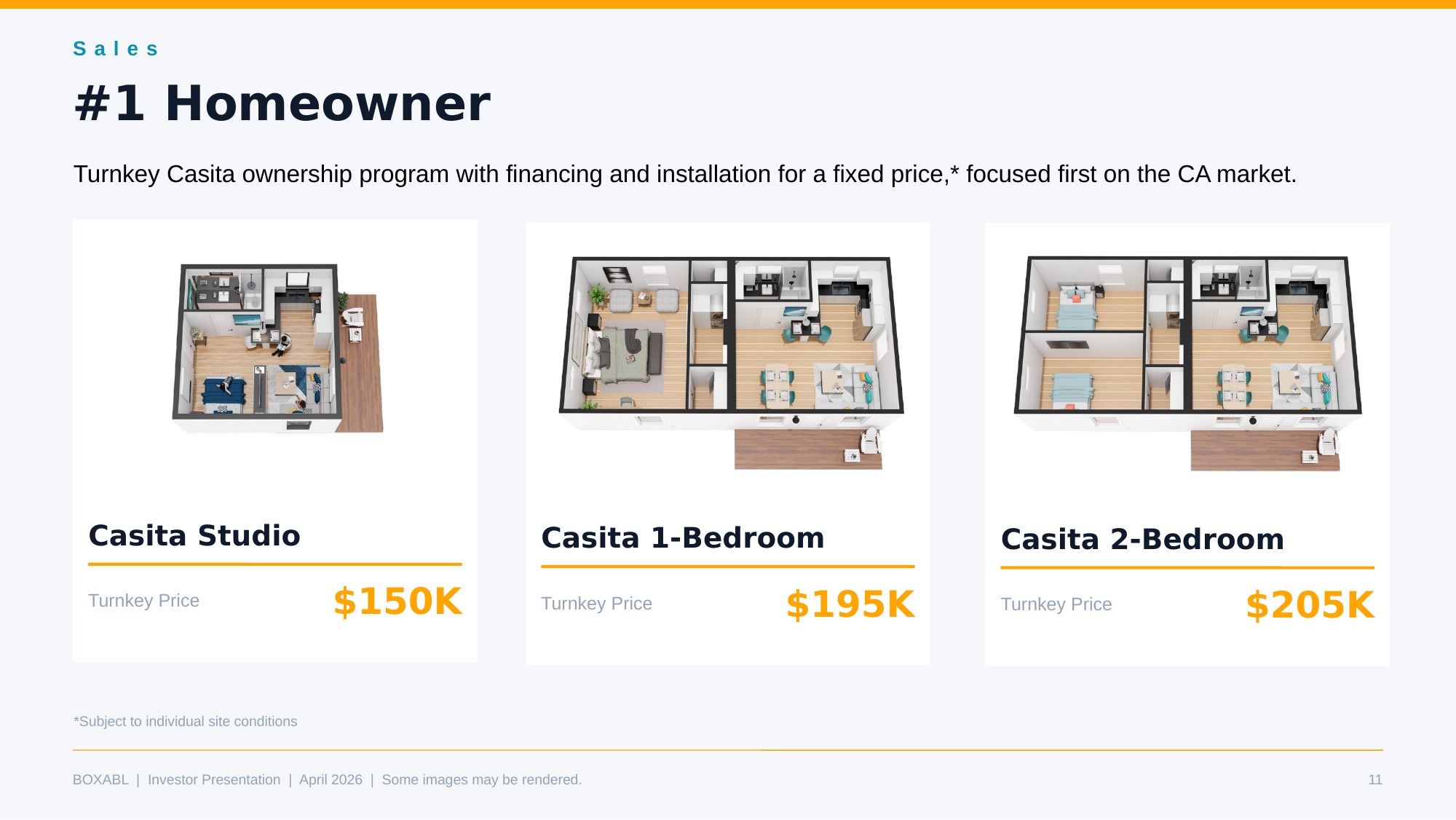 Sales

#1 Homeowner

Turnkey Casita ownership program with financing and installation for a fixed price,* focused first on the CA market.

Casita Studio

Turnkey Price $150K

Casita 1-Bedroom

Turnkey Price $195K

Casita 2-Bedroom

Turnkey Price $205K

*Subject to individual site conditions

BOXABL | Investor Presentation | April 2026 | Some images may be rendered.

11